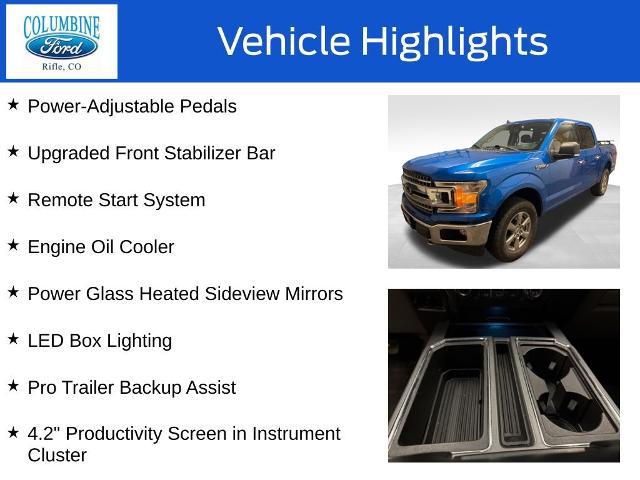 COLUMBINE
Ford
Rifle, CO

Vehicle Highlights

★ Power-Adjustable Pedals

★ Upgraded Front Stabilizer Bar

★ Remote Start System

★ Engine Oil Cooler

★ Power Glass Heated Sideview Mirrors

★ LED Box Lighting

★ Pro Trailer Backup Assist

★ 4.2" Productivity Screen in Instrument Cluster